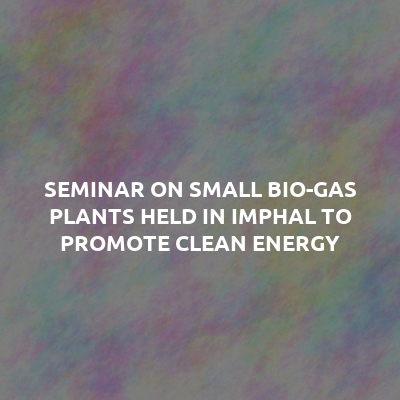 SEMINAR ON SMALL BIO-GAS PLANTS HELD IN IMPHAL TO PROMOTE CLEAN ENERGY